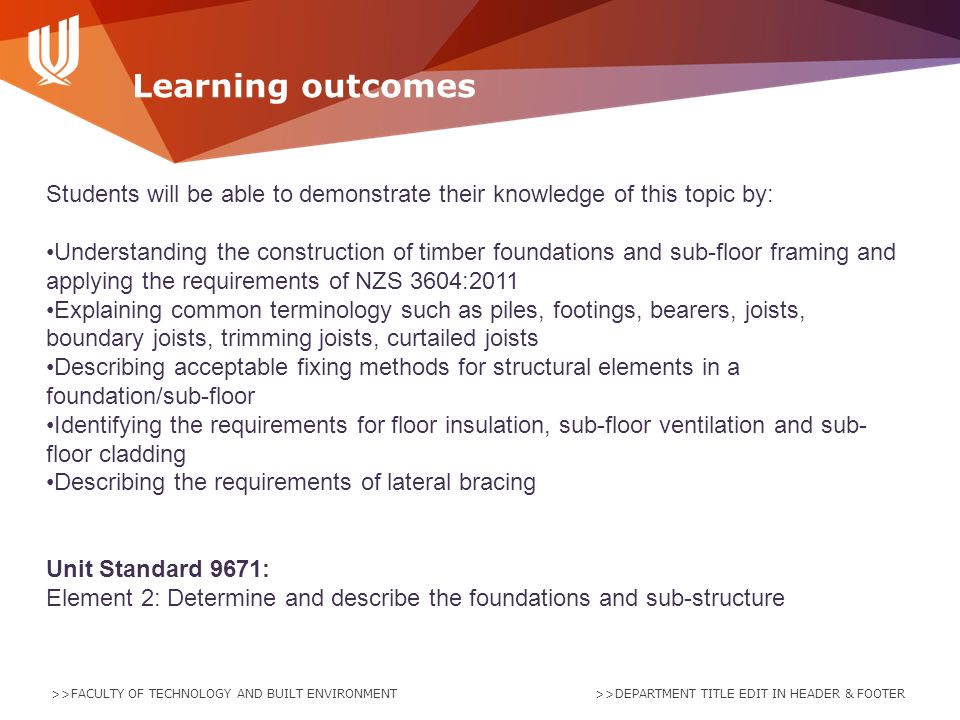 Learning outcomes

Students will be able to demonstrate their knowledge of this topic by:

•Understanding the construction of timber foundations and sub-floor framing and applying the requirements of NZS 3604:2011
•Explaining common terminology such as piles, footings, bearers, joists, boundary joists, trimming joists, curtailed joists
•Describing acceptable fixing methods for structural elements in a foundation/sub-floor
•Identifying the requirements for floor insulation, sub-floor ventilation and sub-floor cladding
•Describing the requirements of lateral bracing

Unit Standard 9671:
Element 2: Determine and describe the foundations and sub-structure

>>FACULTY OF TECHNOLOGY AND BUILT ENVIRONMENT

>>DEPARTMENT TITLE EDIT IN HEADER & FOOTER